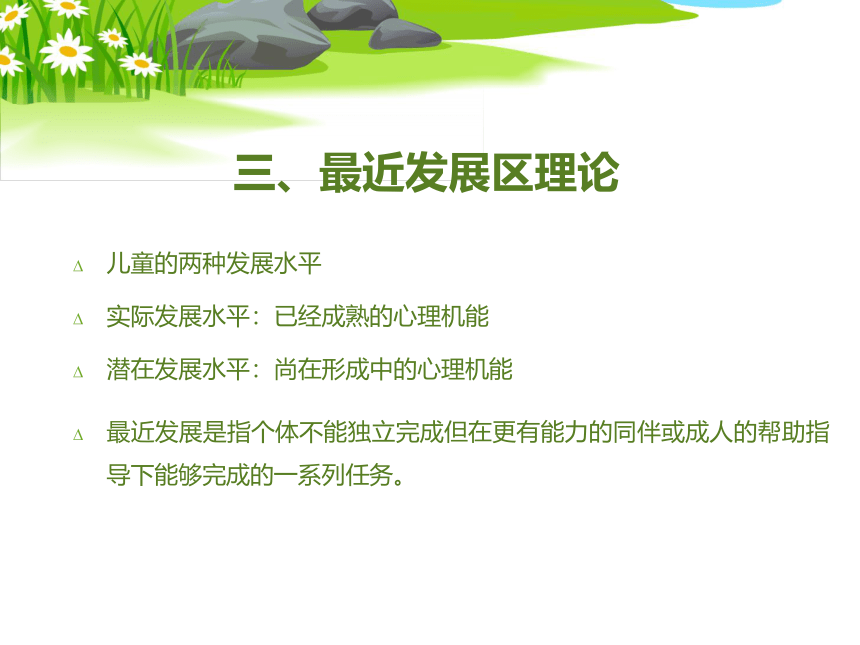 三、最近发展区理论

Δ 儿童的两种发展水平

Δ 实际发展水平：已经成熟的心理机能

Δ 潜在发展水平：尚在形成中的心理机能

Δ 最近发展是指个体不能独立完成但在更有能力的同伴或成人的帮助指导下能够完成的一系列任务。